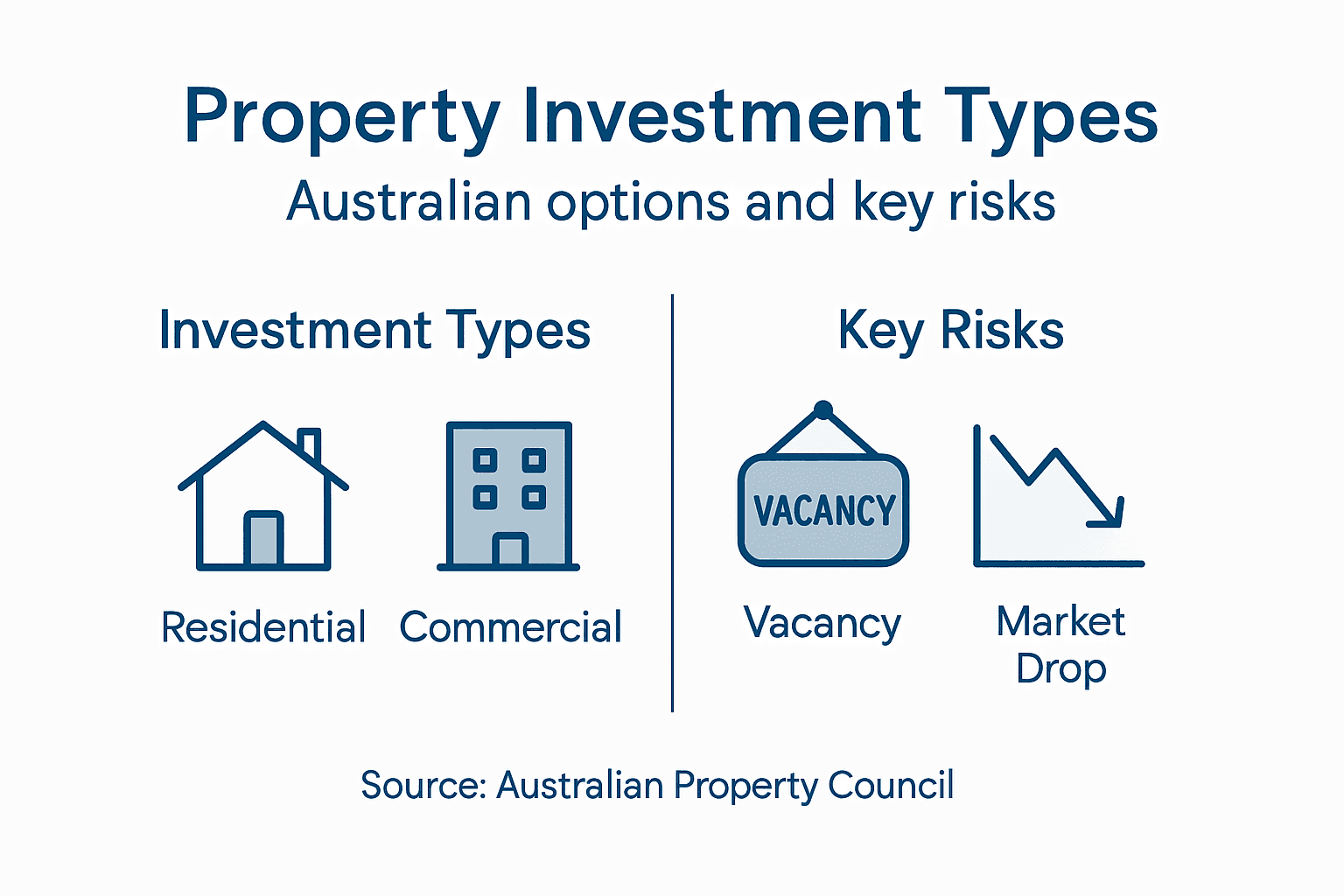 Property Investment Types
Australian options and key risks

Investment Types

Residential

Commercial

Key Risks

VACANCY

Vacancy

Market Drop

Source: Australian Property Council